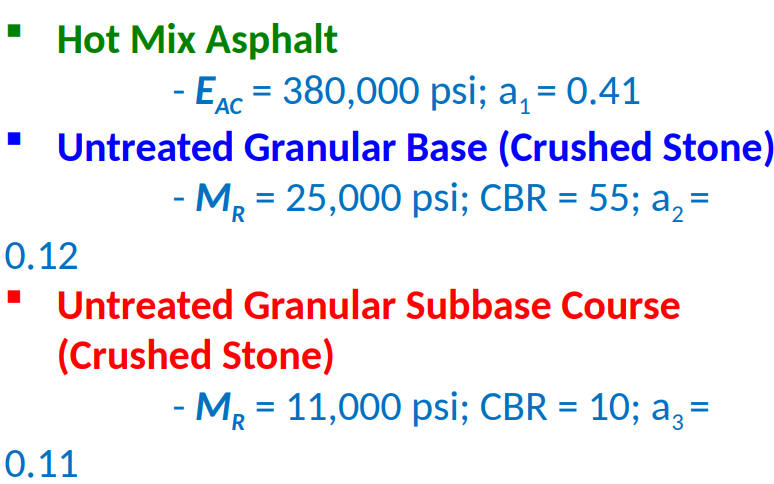 ▪ Hot Mix Asphalt

- $E_{AC}$ = 380,000 psi; $a_1$ = 0.41

▪ Untreated Granular Base (Crushed Stone)

- $M_R$ = 25,000 psi; CBR = 55; $a_2$ = 0.12

▪ Untreated Granular Subbase Course (Crushed Stone)

- $M_R$ = 11,000 psi; CBR = 10; $a_3$ = 0.11